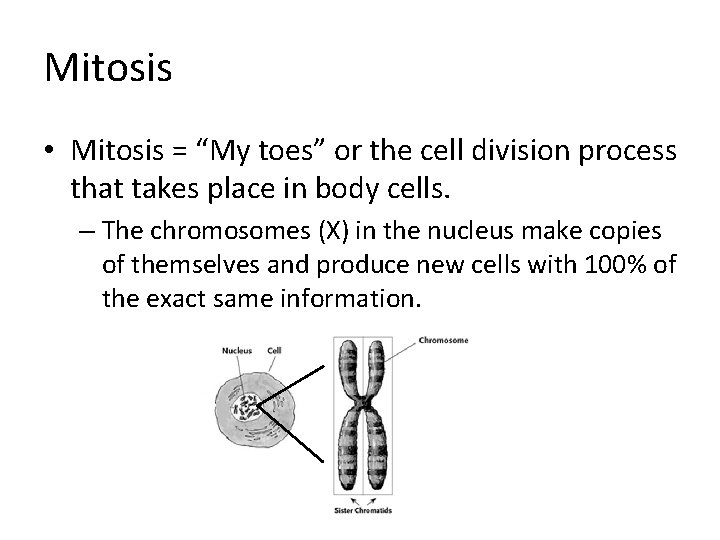 Mitosis

• Mitosis = “My toes” or the cell division process that takes place in body cells.

– The chromosomes (X) in the nucleus make copies of themselves and produce new cells with 100% of the exact same information.

Nucleus

Cell

Chromosome

Sister Chromatids